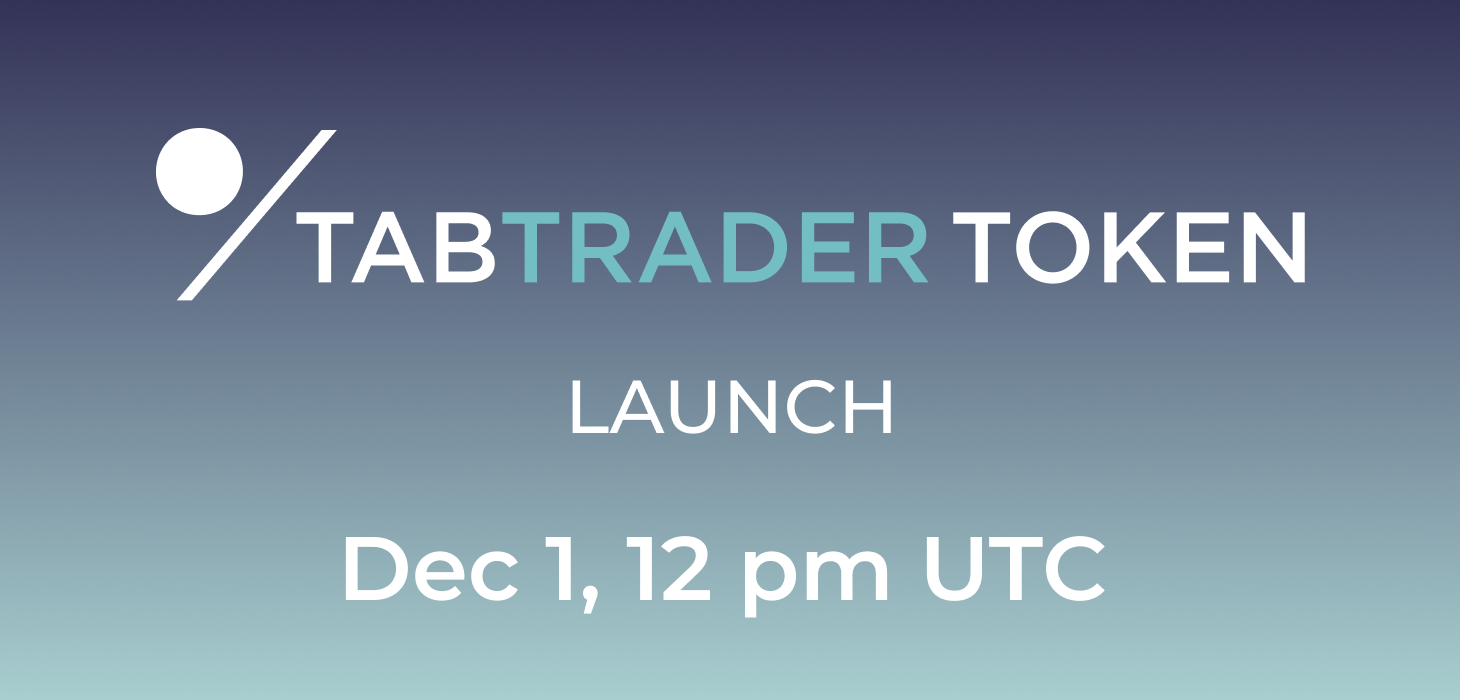 TABTRADER TOKEN

LAUNCH

Dec 1, 12 pm UTC